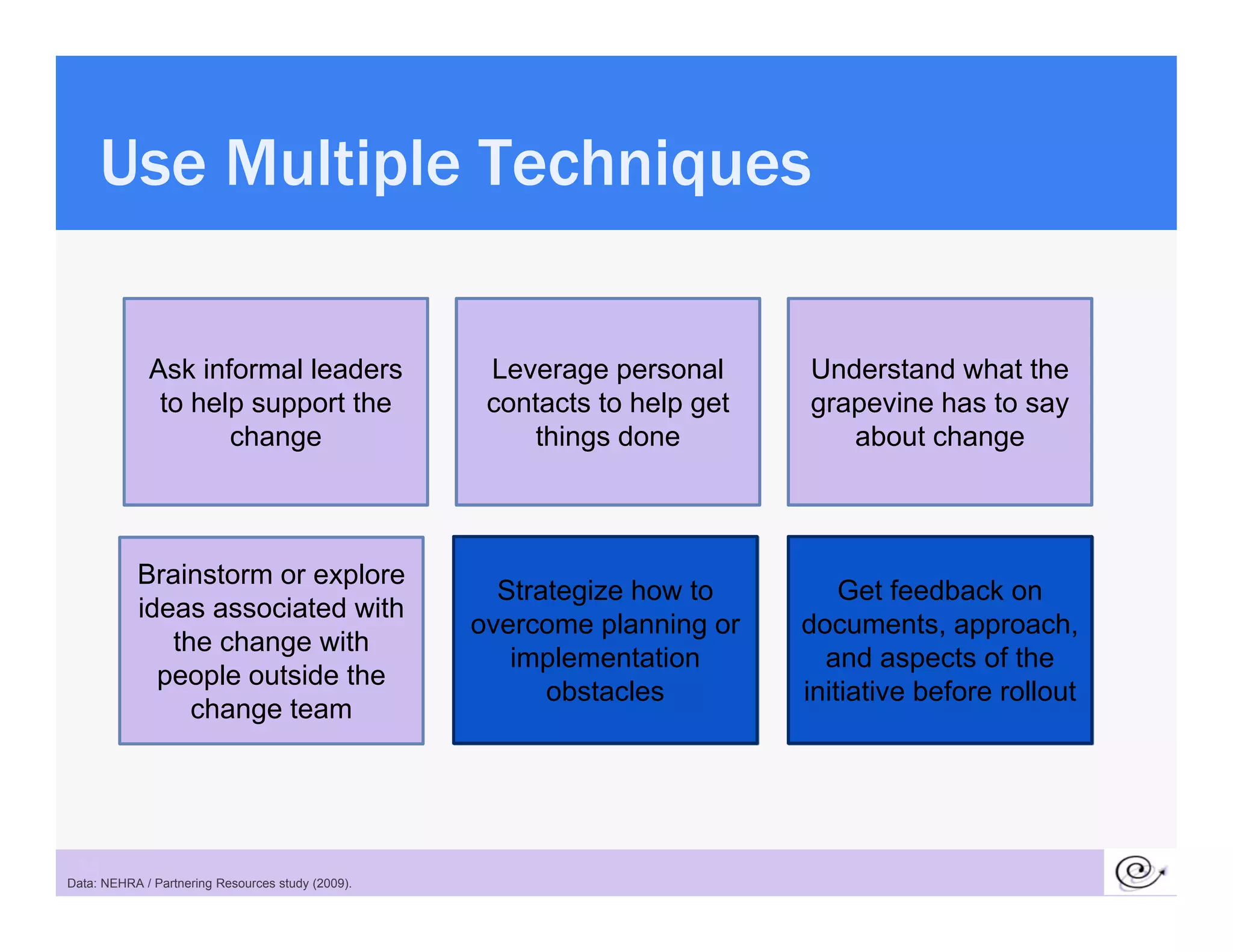 Use Multiple Techniques

Ask informal leaders to help support the change

Leverage personal contacts to help get things done

Understand what the grapevine has to say about change

Brainstorm or explore ideas associated with the change with people outside the change team

Strategize how to overcome planning or implementation obstacles

Get feedback on documents, approach, and aspects of the initiative before rollout

Data: NEHRA / Partnering Resources study (2009).